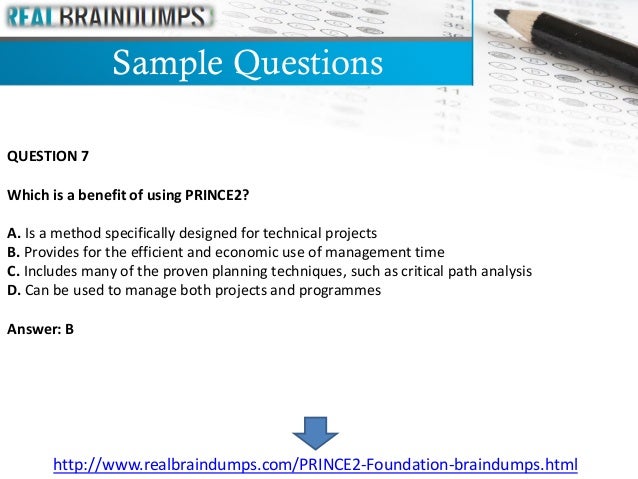 REALBRAINDUMPS

Sample Questions

QUESTION 7

Which is a benefit of using PRINCE2?

A. Is a method specifically designed for technical projects
B. Provides for the efficient and economic use of management time
C. Includes many of the proven planning techniques, such as critical path analysis
D. Can be used to manage both projects and programmes

Answer: B

http://www.realbraindumps.com/PRINCE2-Foundation-braindumps.html